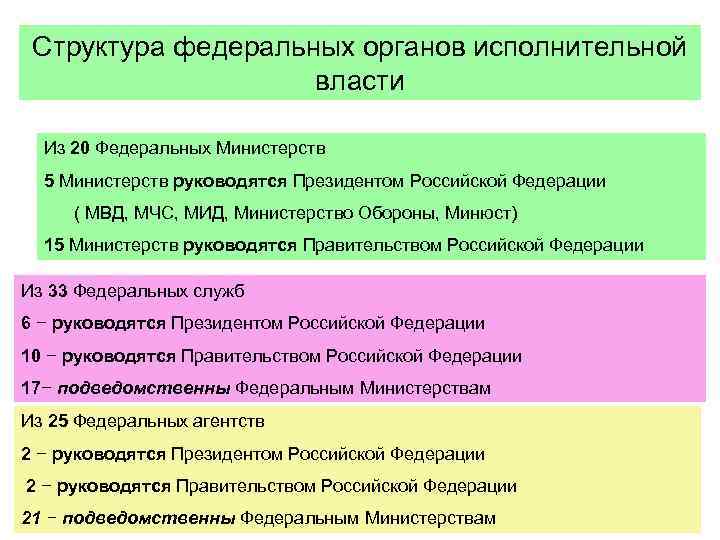 Структура федеральных органов исполнительной власти

Из 20 Федеральных Министерств

5 Министерств руководятся Президентом Российской Федерации

( МВД, МЧС, МИД, Министерство Обороны, Минюст)

15 Министерств руководятся Правительством Российской Федерации

Из 33 Федеральных служб

6 – руководятся Президентом Российской Федерации

10 – руководятся Правительством Российской Федерации

17– подведомственны Федеральным Министерствам

Из 25 Федеральных агентств

2 – руководятся Президентом Российской Федерации

2 – руководятся Правительством Российской Федерации

21 – подведомственны Федеральным Министерствам